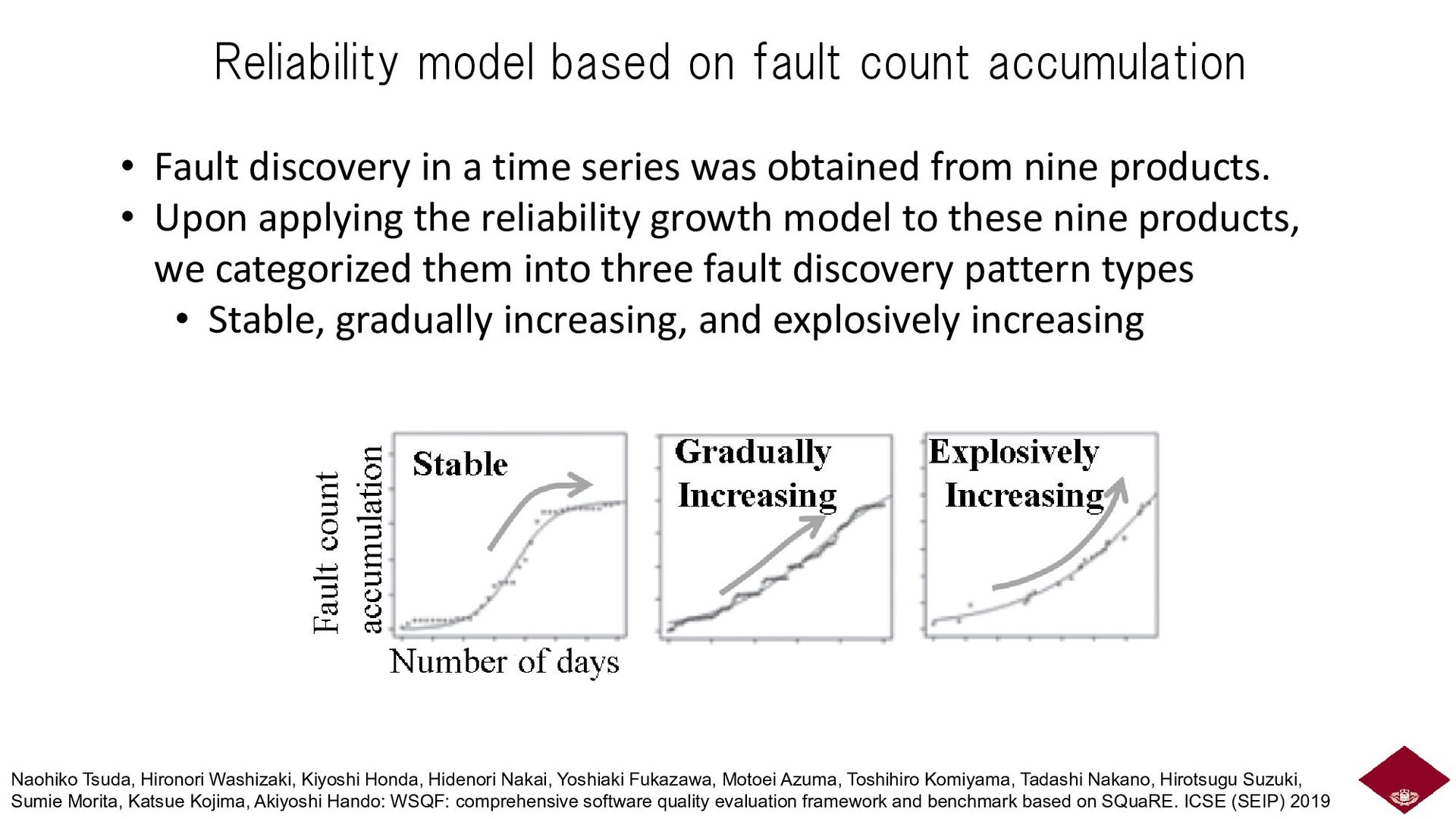 Reliability model based on fault count accumulation

• Fault discovery in a time series was obtained from nine products.
• Upon applying the reliability growth model to these nine products, we categorized them into three fault discovery pattern types
  • Stable, gradually increasing, and explosively increasing

Fault count accumulation

Stable

Number of days

Gradually Increasing

Explosively Increasing

Naohiko Tsuda, Hironori Washizaki, Kiyoshi Honda, Hidenori Nakai, Yoshiaki Fukazawa, Motoei Azuma, Toshihiro Komiyama, Tadashi Nakano, Hirotsugu Suzuki, Sumie Morita, Katsue Kojima, Akiyoshi Hando: WSQF: comprehensive software quality evaluation framework and benchmark based on SQuaRE. ICSE (SEIP) 2019